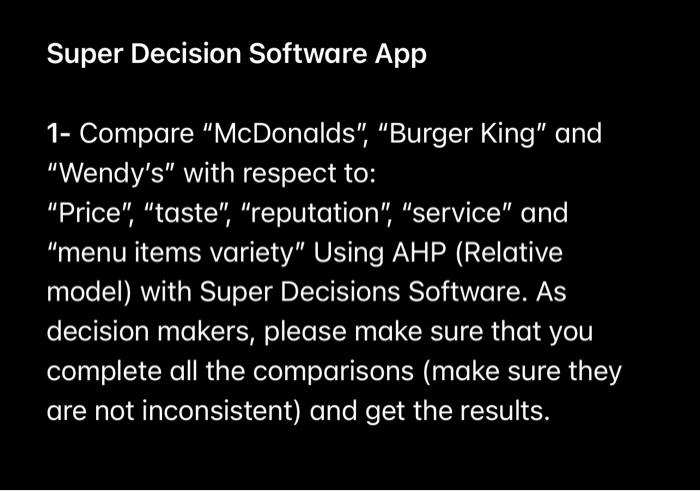 Super Decision Software App

1- Compare "McDonalds", "Burger King" and "Wendy's" with respect to: "Price", "taste", "reputation", "service" and "menu items variety" Using AHP (Relative model) with Super Decisions Software. As decision makers, please make sure that you complete all the comparisons (make sure they are not inconsistent) and get the results.